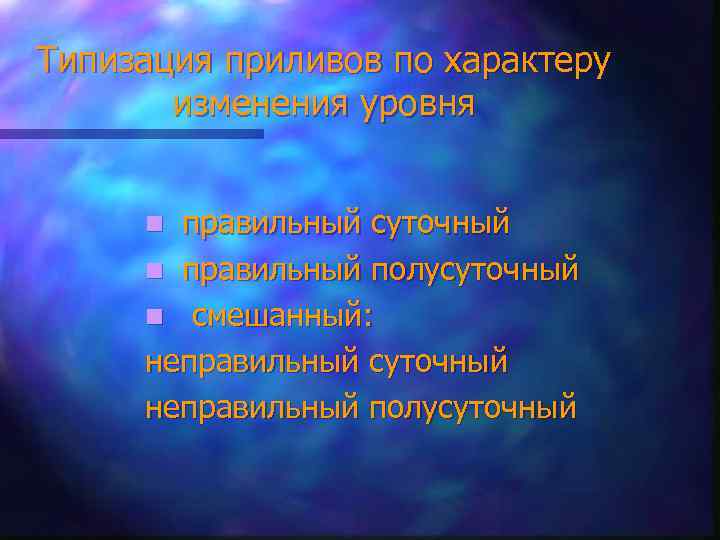 Типизация приливов по характеру изменения уровня

- правильный суточный
- правильный полусуточный
- смешанный:

неправильный суточный
неправильный полусуточный